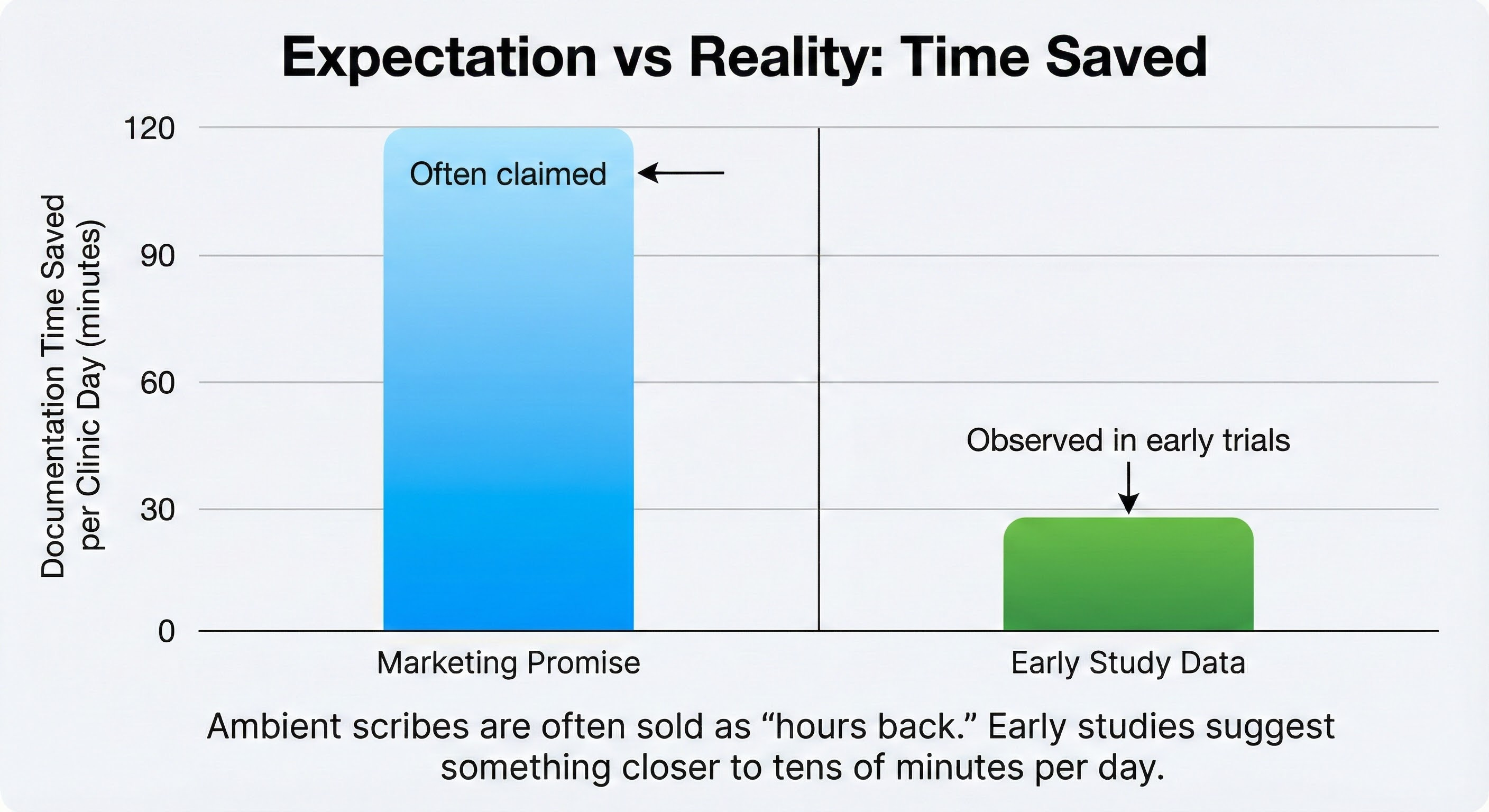 Expectation vs Reality: Time Saved

Documentation Time Saved per Clinic Day (minutes)

120
90
60
30
0

Often claimed

Observed in early trials

Marketing Promise

Early Study Data

Ambient scribes are often sold as “hours back.” Early studies suggest something closer to tens of minutes per day.